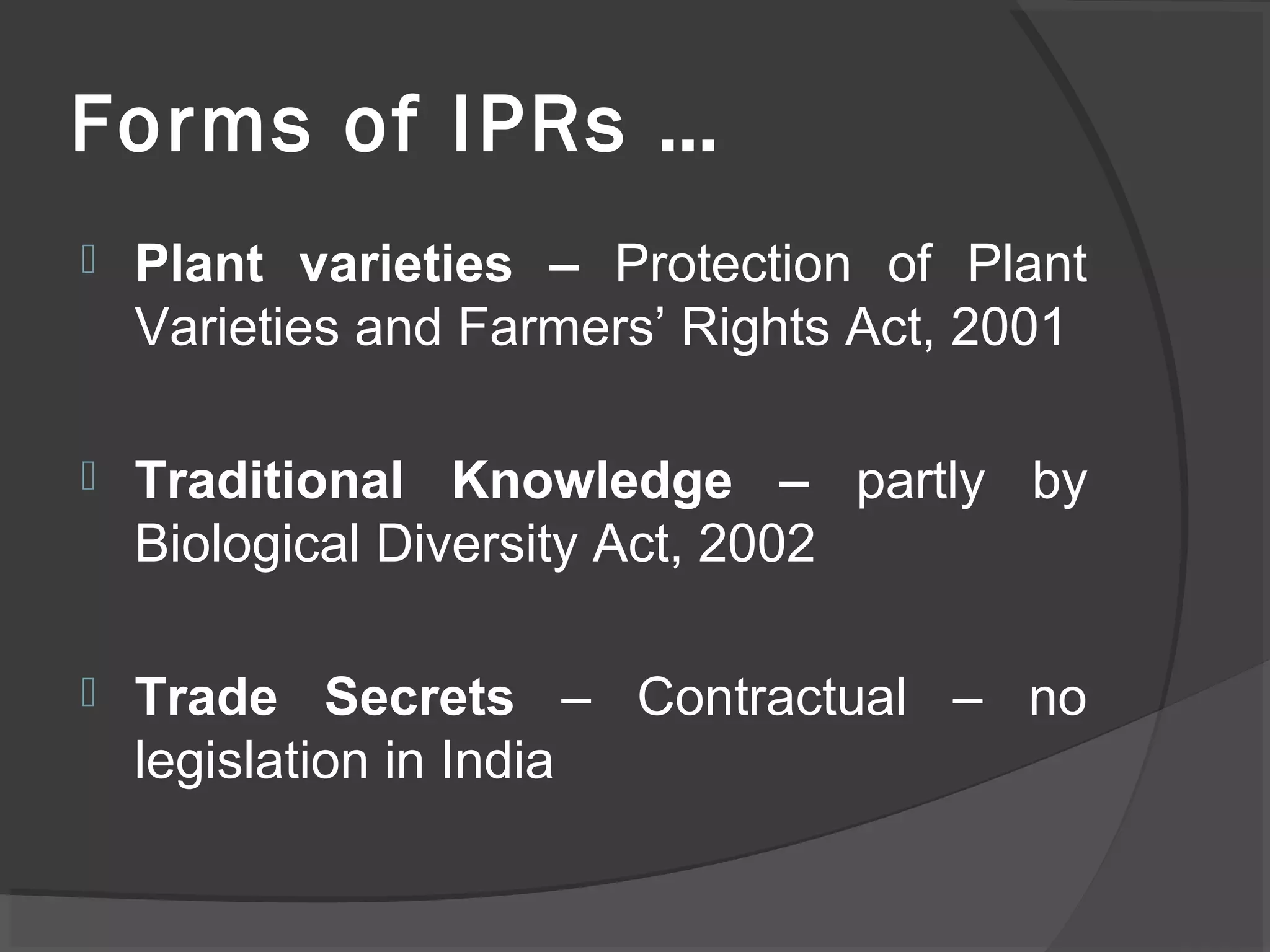 Forms of IPRs …

Plant varieties – Protection of Plant Varieties and Farmers’ Rights Act, 2001

Traditional Knowledge – partly by Biological Diversity Act, 2002

Trade Secrets – Contractual – no legislation in India